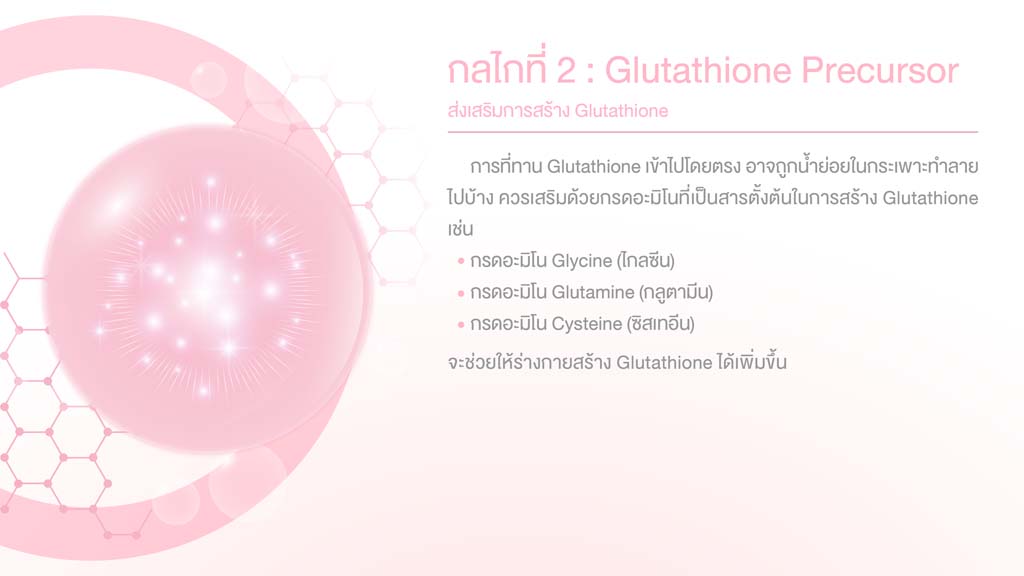 กลไกที่ 2 : Glutathione Precursor

ส่งเสริมการสร้าง Glutathione

การที่ทาน Glutathione เข้าไปโดยตรง อาจถูกน้ำย่อยในกระเพาะทำลายไปบ้าง ควรเสริมด้วยกรดอะมิโนที่เป็นสารตั้งต้นในการสร้าง Glutathione เช่น

• กรดอะมิโน Glycine (ไกลซีน)
• กรดอะมิโน Glutamine (กลูตามีน)
• กรดอะมิโน Cysteine (ซิสเทอีน)

จะช่วยให้ร่างกายสร้าง Glutathione ได้เพิ่มขึ้น